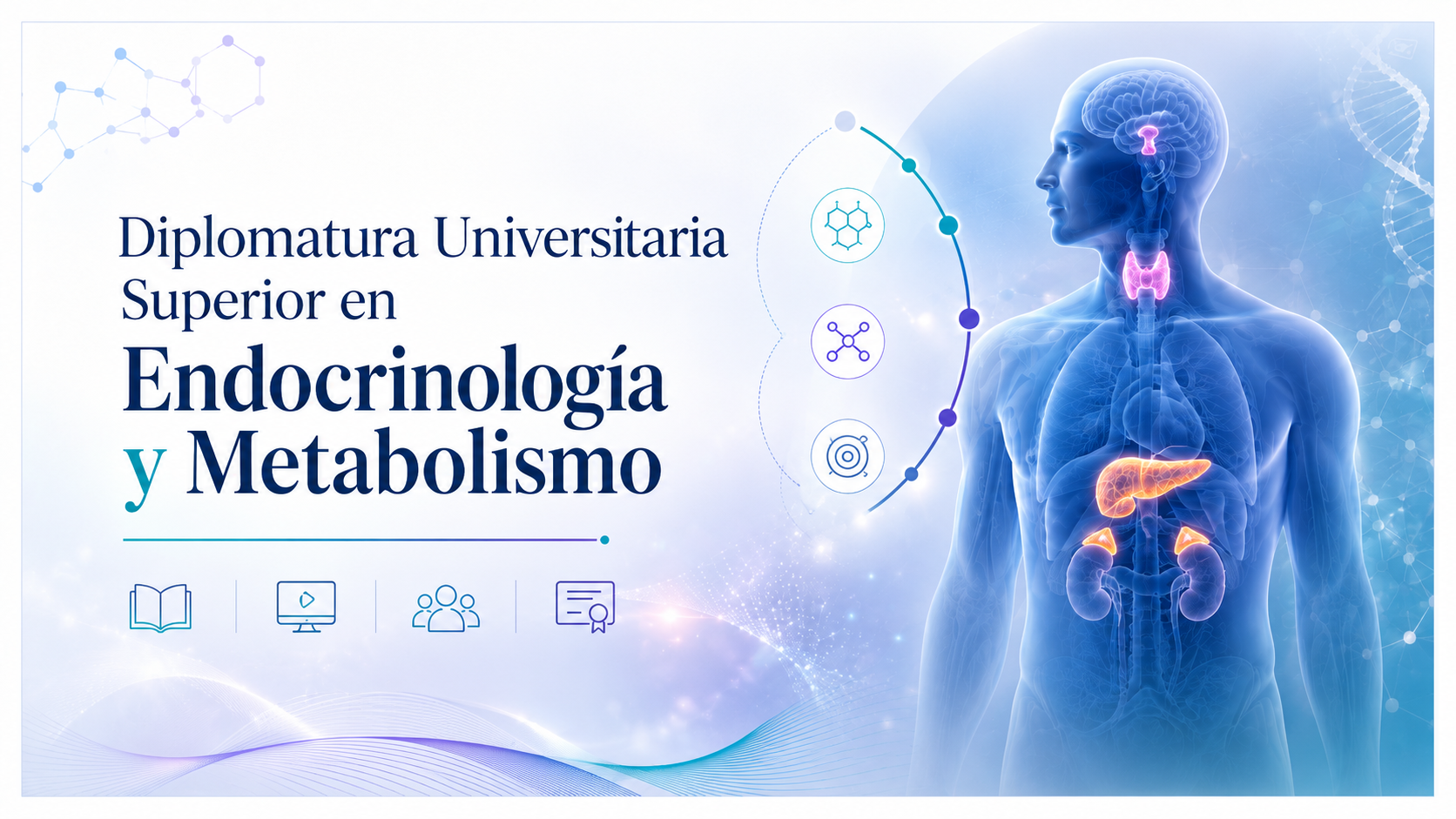 Diplomatura Universitaria Superior en

Endocrinología y Metabolismo